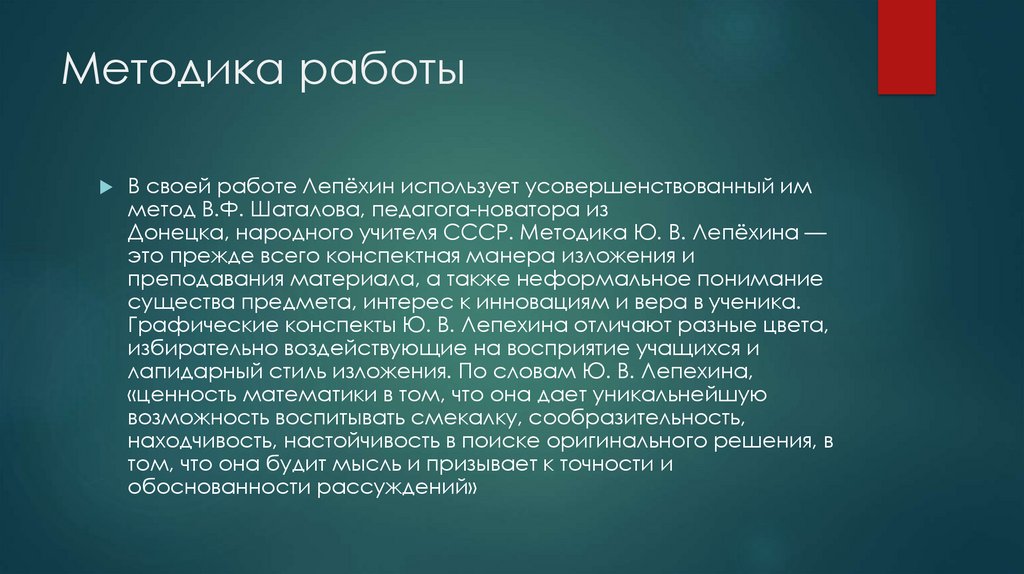 Методика работы

В своей работе Лепёхин использует усовершенствованный им метод В.Ф. Шаталова, педагога-новатора из Донецка, народного учителя СССР. Методика Ю. В. Лепёхина — это прежде всего конспектная манера изложения и преподавания материала, а также неформальное понимание существа предмета, интерес к инновациям и вера в ученика. Графические конспекты Ю. В. Лепехина отличают разные цвета, избирательно воздействующие на восприятие учащихся и лапидарный стиль изложения. По словам Ю. В. Лепехина, «ценность математики в том, что она дает уникальнейшую возможность воспитывать смекалку, сообразительность, находчивость, настойчивость в поиске оригинального решения, в том, что она будит мысль и призывает к точности и обоснованности рассуждений»